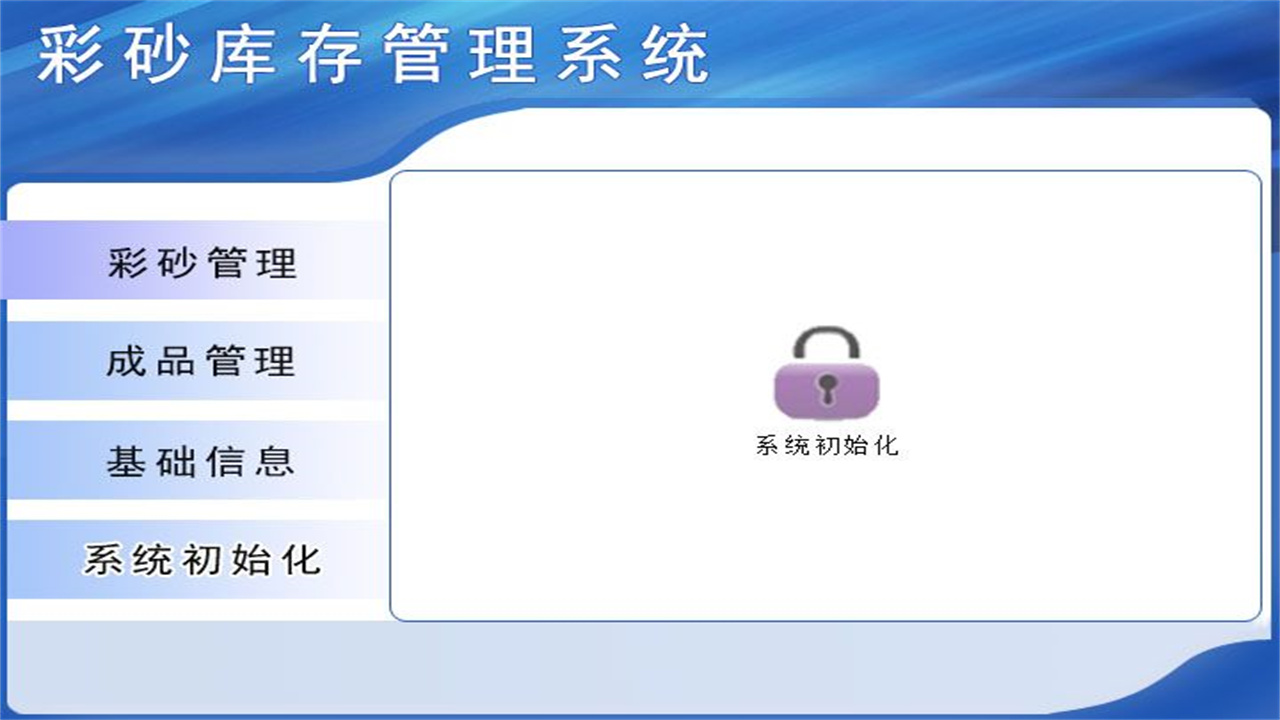 彩砂库存管理系统

彩砂管理

成品管理

基础信息

系统初始化

系统初始化